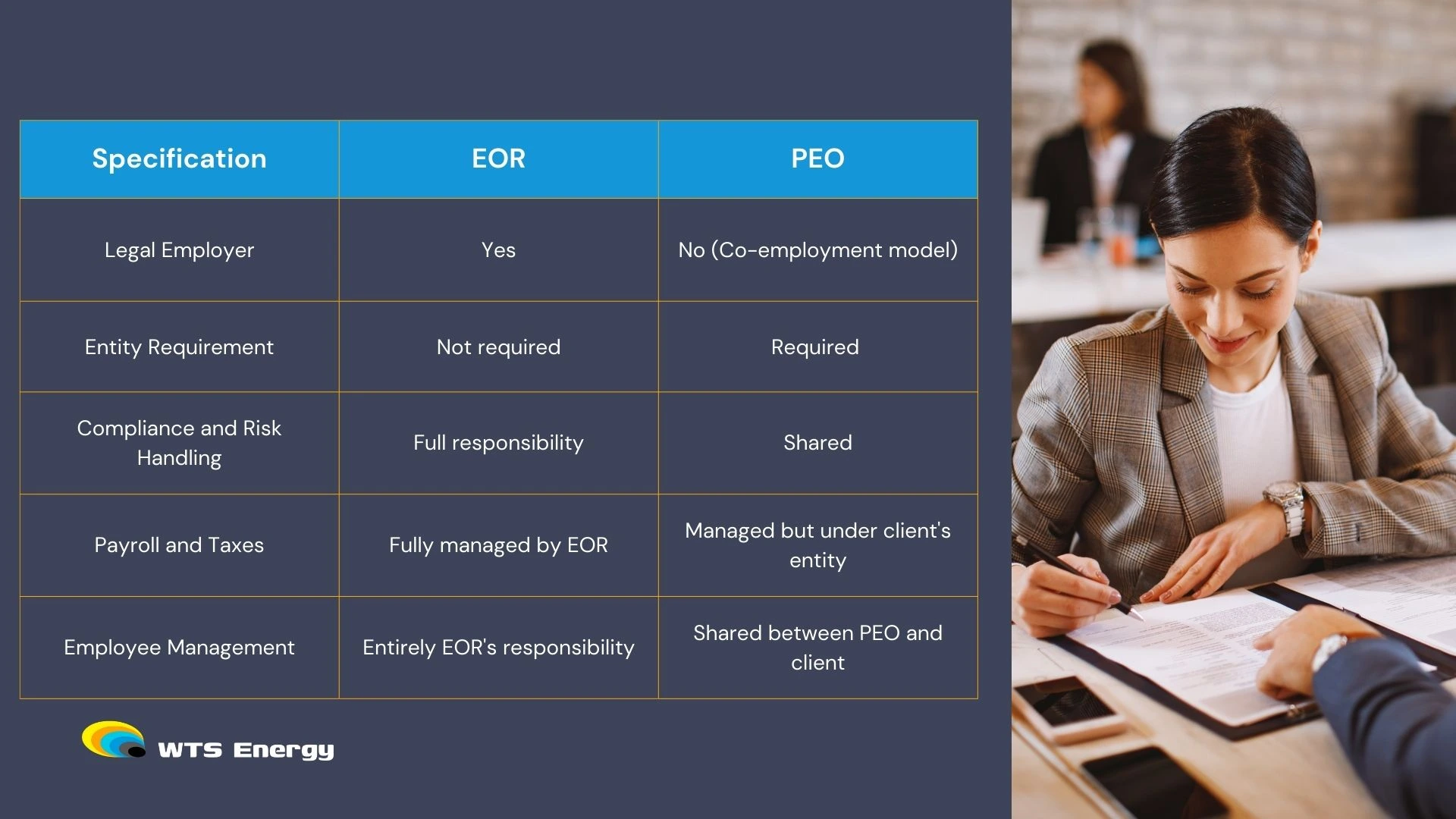 | Specification | EOR | PEO |
|---|---|---|
| Legal Employer | Yes | No (Co-employment model) |
| Entity Requirement | Not required | Required |
| Compliance and Risk Handling | Full responsibility | Shared |
| Payroll and Taxes | Fully managed by EOR | Managed but under client's entity |
| Employee Management | Entirely EOR's responsibility | Shared between PEO and client |

WTS Energy